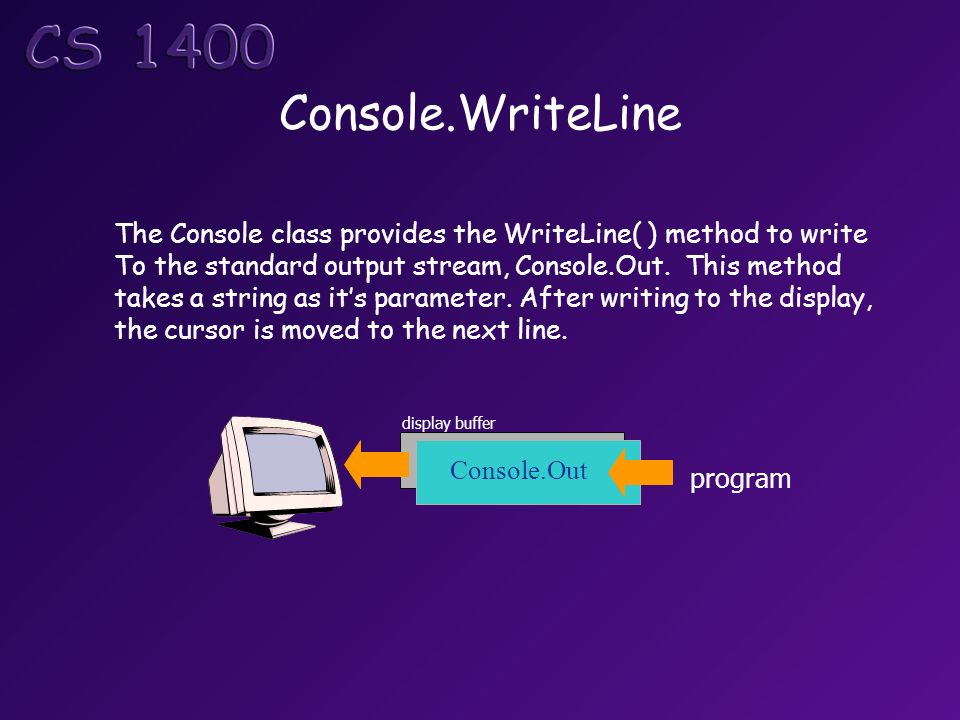 CS 1400

Console.WriteLine

The Console class provides the WriteLine( ) method to write To the standard output stream, Console.Out. This method takes a string as it's parameter. After writing to the display, the cursor is moved to the next line.

display buffer

Console.Out

program